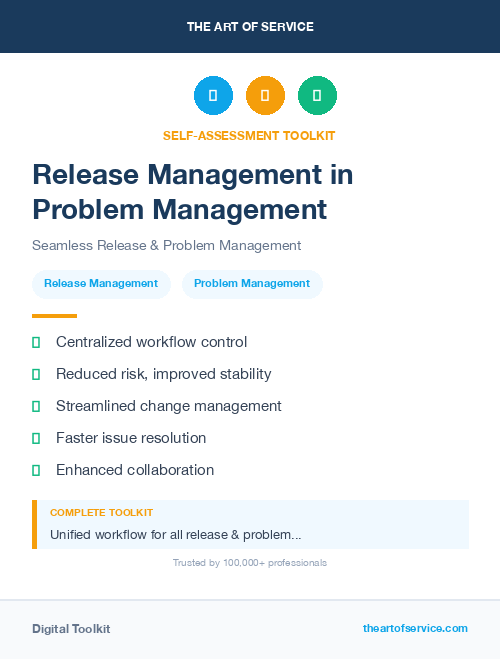 THE ART OF SERVICE

SELF-ASSESSMENT TOOLKIT

Release Management in Problem Management

Seamless Release & Problem Management

Release Management

Problem Management

Centralized workflow control

Reduced risk, improved stability

Streamlined change management

Faster issue resolution

Enhanced collaboration

COMPLETE TOOLKIT

Unified workflow for all release & problem...

Trusted by 100,000+ professionals

Digital Toolkit

theartofservice.com